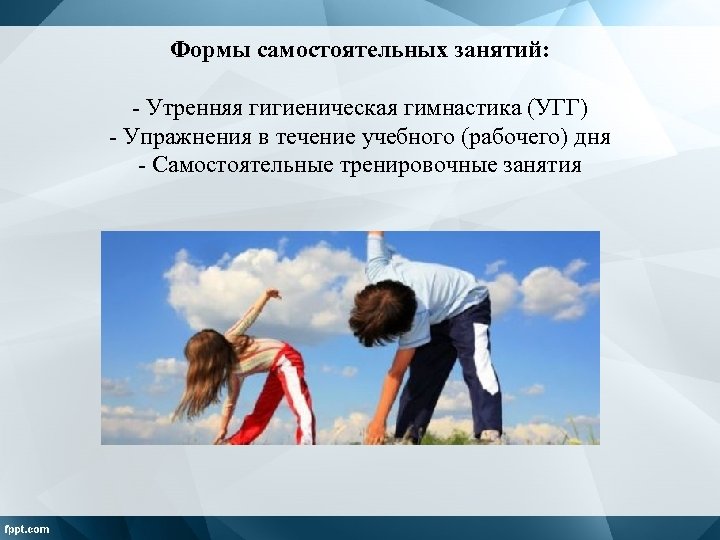 Формы самостоятельных занятий:

- Утренняя гигиеническая гимнастика (УГГ)
- Упражнения в течение учебного (рабочего) дня
- Самостоятельные тренировочные занятия

fppt.com